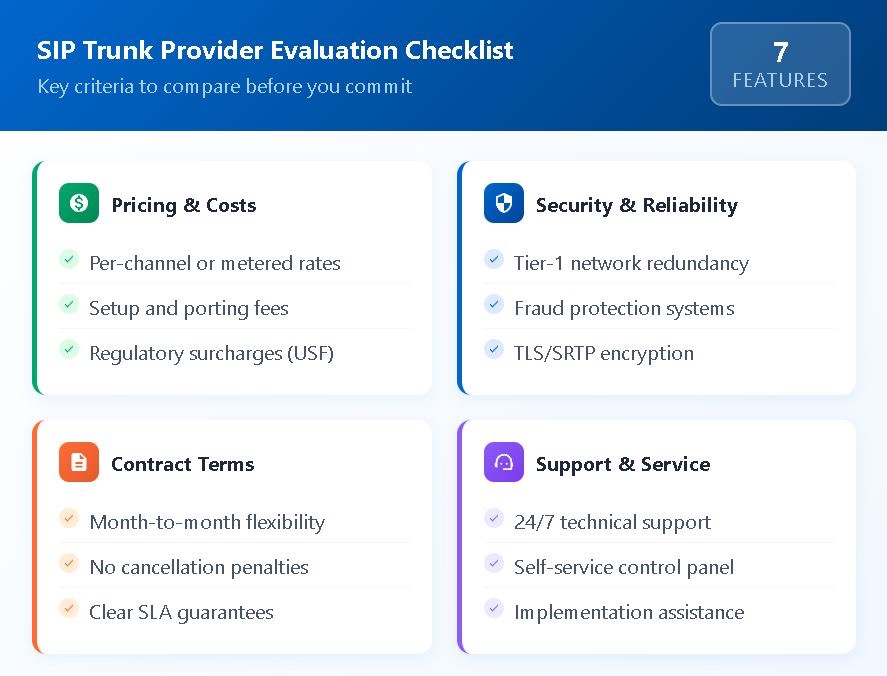 SIP Trunk Provider Evaluation Checklist

Key criteria to compare before you commit

7
FEATURES

Pricing & Costs

Per-channel or metered rates

Setup and porting fees

Regulatory surcharges (USF)

Security & Reliability

Tier-1 network redundancy

Fraud protection systems

TLS/SRTP encryption

Contract Terms

Month-to-month flexibility

No cancellation penalties

Clear SLA guarantees

Support & Service

24/7 technical support

Self-service control panel

Implementation assistance